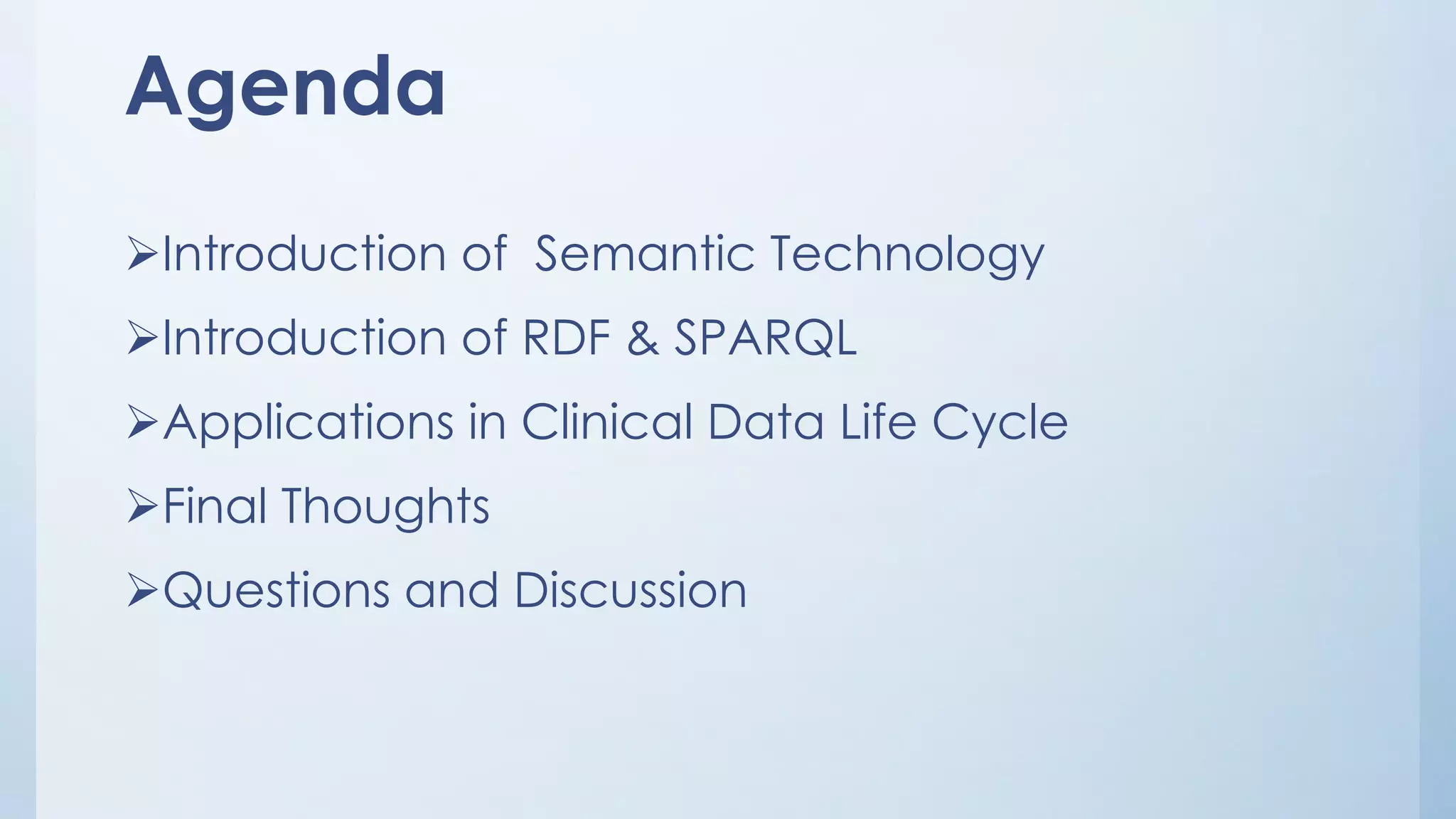 Agenda

➢Introduction of Semantic Technology

➢Introduction of RDF & SPARQL

➢Applications in Clinical Data Life Cycle

➢Final Thoughts

➢Questions and Discussion